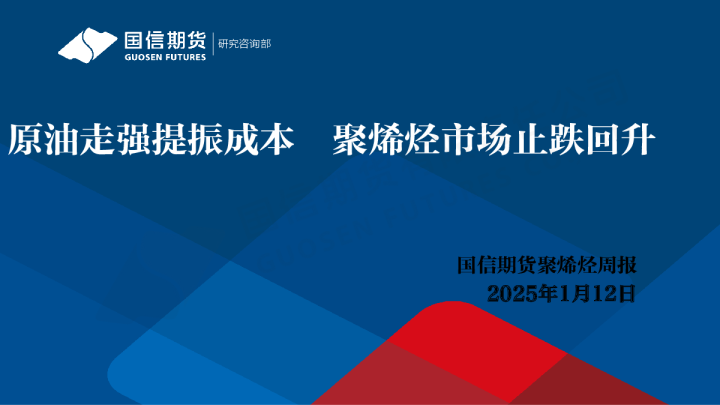 国信期货
GUOSEN FUTURES
研究咨询部

原油走强提振成本 聚烯烃市场止跌回升

国信期货聚烯烃周报
2025年1月12日